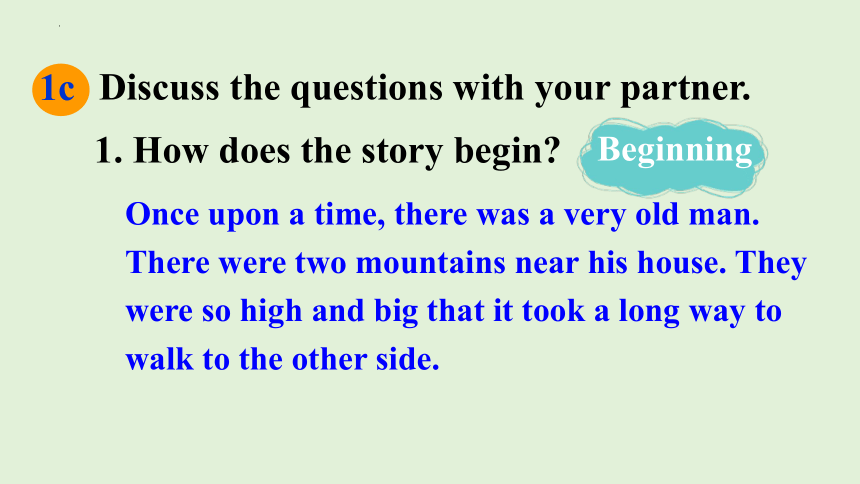 1c Discuss the questions with your partner.

1. How does the story begin?

Beginning

Once upon a time, there was a very old man. There were two mountains near his house. They were so high and big that it took a long way to walk to the other side.